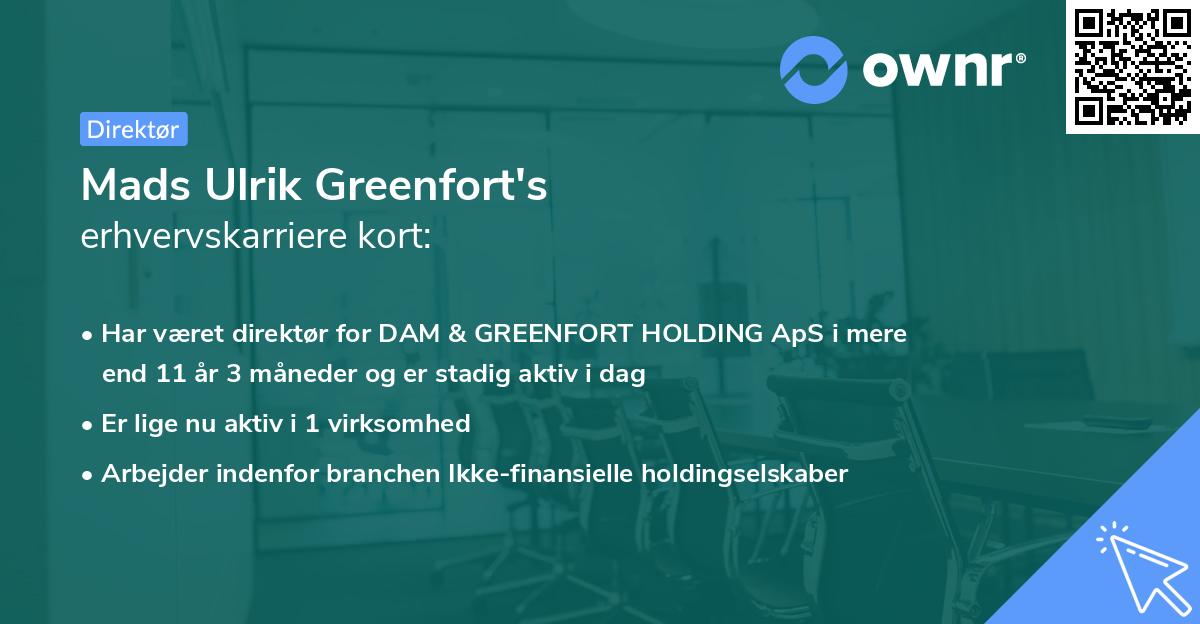 ownr®

Direktør

Mads Ulrik Greenfort's
erhvervskarriere kort:

• Har været direktør for DAM & GREENFORT HOLDING ApS i mere end 11 år 3 måneder og er stadig aktiv i dag

• Er lige nu aktiv i 1 virksomhed

• Arbejder indenfor branchen Ikke-finansielle holdingselskaber